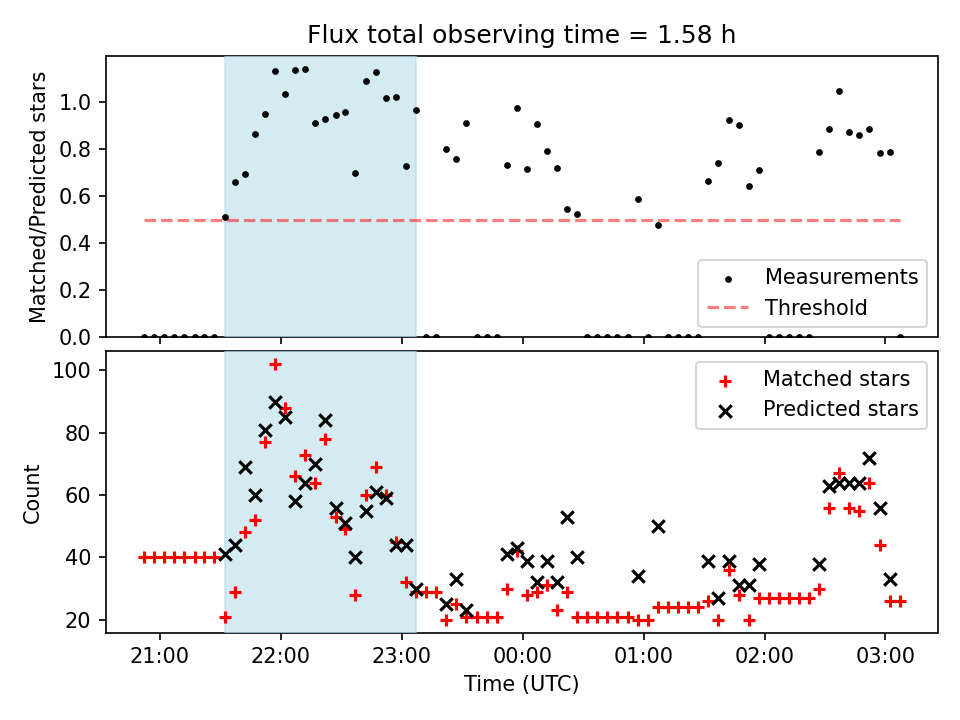 Flux total observing time = 1.58 h

Matched/Predicted stars

1.0
0.8
0.6
0.4
0.2
0.0

Measurements
Threshold

Count

100
80
60
40
20

Matched stars
Predicted stars

21:00
22:00
23:00
00:00
01:00
02:00
03:00

Time (UTC)